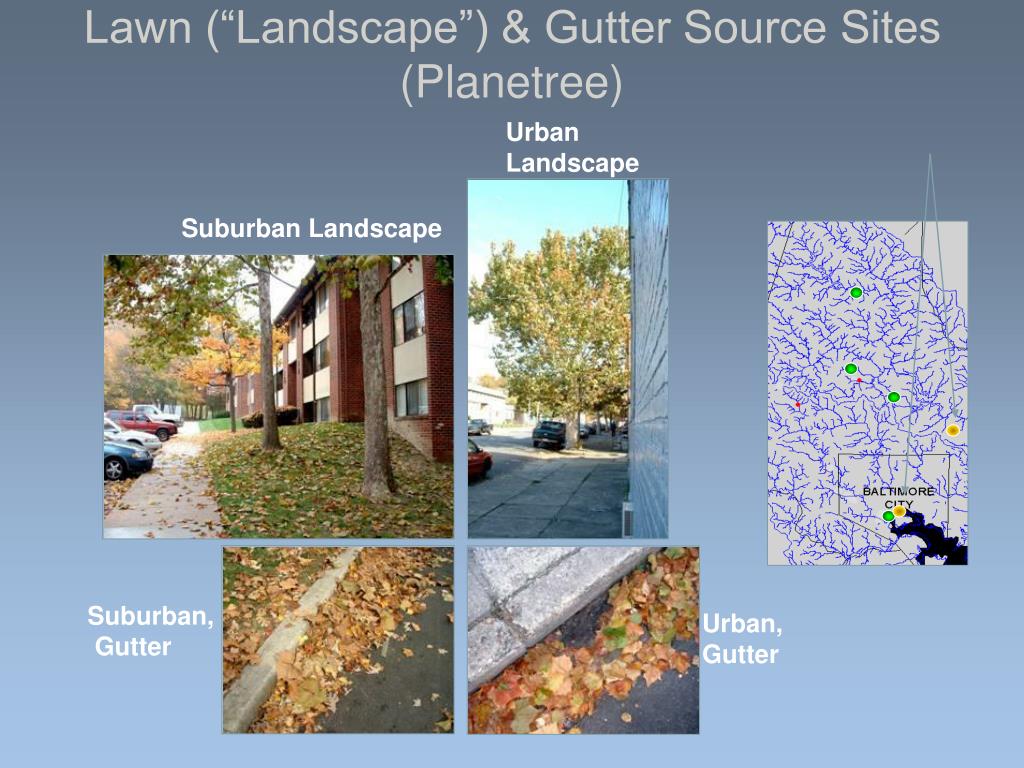 Lawn (“Landscape”) & Gutter Source Sites (Planetree)

Urban Landscape

Suburban Landscape

BALTIMORE CITY

Suburban, Gutter

Urban, Gutter